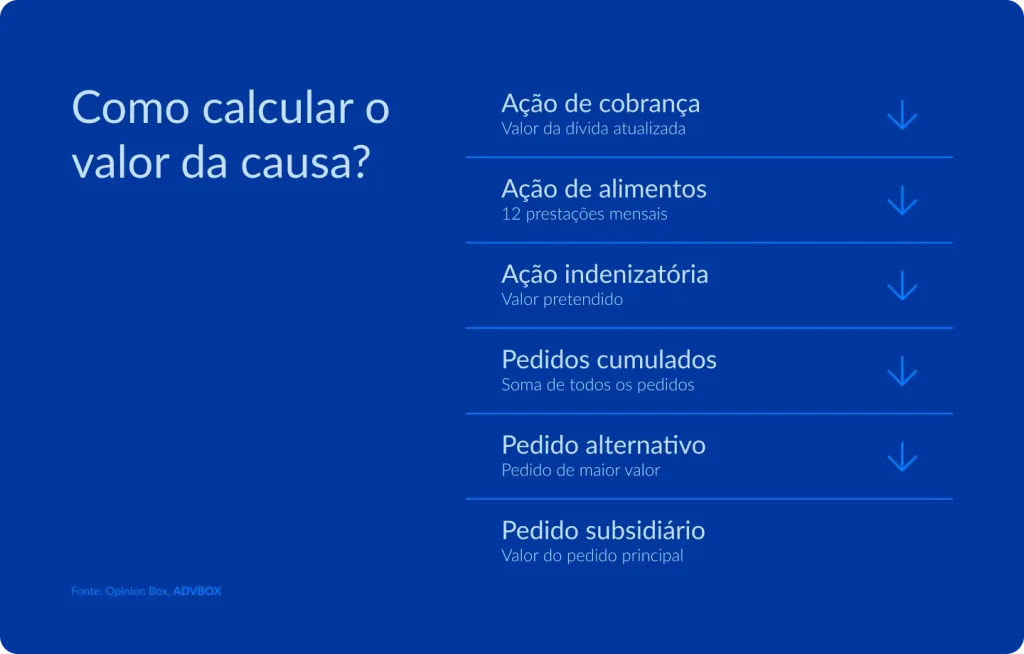 Como calcular o valor da causa?

Ação de cobrança
Valor da dívida atualizada

Ação de alimentos
12 prestações mensais

Ação indenizatória
Valor pretendido

Pedidos cumulados
Soma de todos os pedidos

Pedido alternativo
Pedido de maior valor

Pedido subsidiário
Valor do pedido principal

Fonte: Opinion Box, ADVBOX